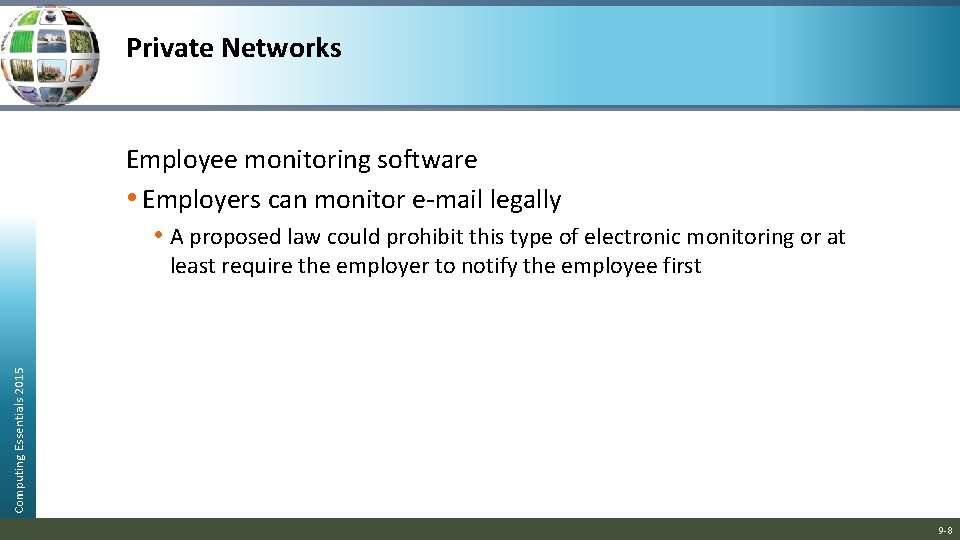 Private Networks

Employee monitoring software

• Employers can monitor e-mail legally

• A proposed law could prohibit this type of electronic monitoring or at least require the employer to notify the employee first

Computing Essentials 2015

9-8